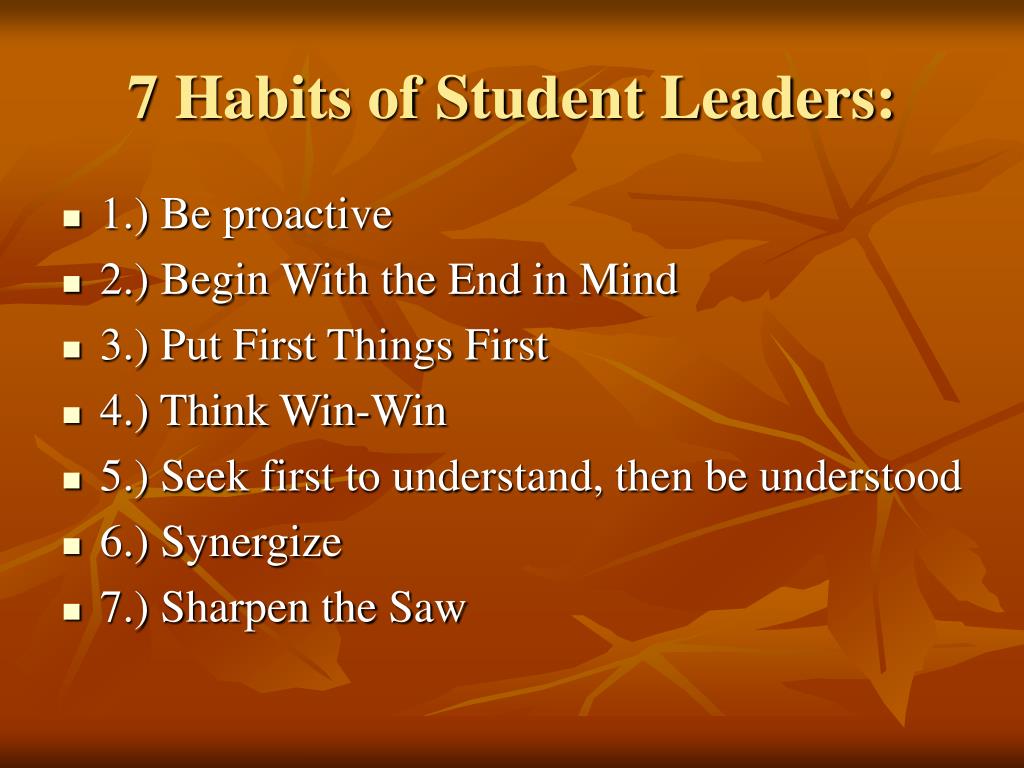 7 Habits of Student Leaders:

- 1.) Be proactive
- 2.) Begin With the End in Mind
- 3.) Put First Things First
- 4.) Think Win-Win
- 5.) Seek first to understand, then be understood
- 6.) Synergize
- 7.) Sharpen the Saw